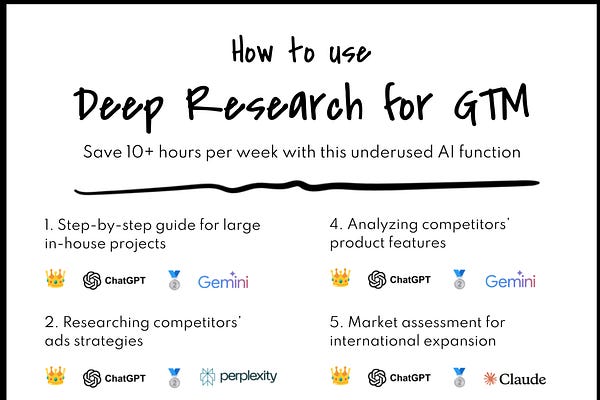 How to use

Deep Research for GTM

Save 10+ hours per week with this underused AI function

1. Step-by-step guide for large in-house projects

ChatGPT 2 Gemini

2. Researching competitors' ads strategies

ChatGPT 2 perplexity

4. Analyzing competitors' product features

ChatGPT 2 Gemini

5. Market assessment for international expansion

ChatGPT 2 Claude